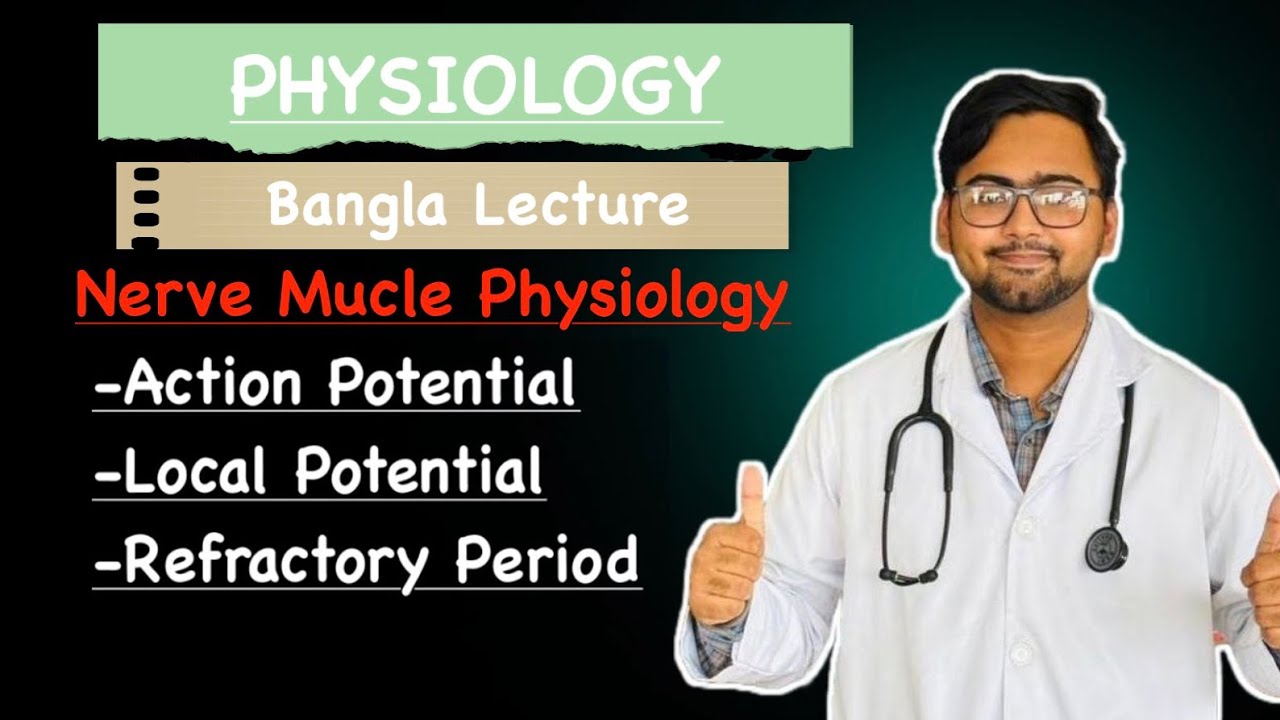 PHYSIOLOGY

Bangla Lecture

Nerve Mucle Physiology

-Action Potential

-Local Potential

-Refractory Period